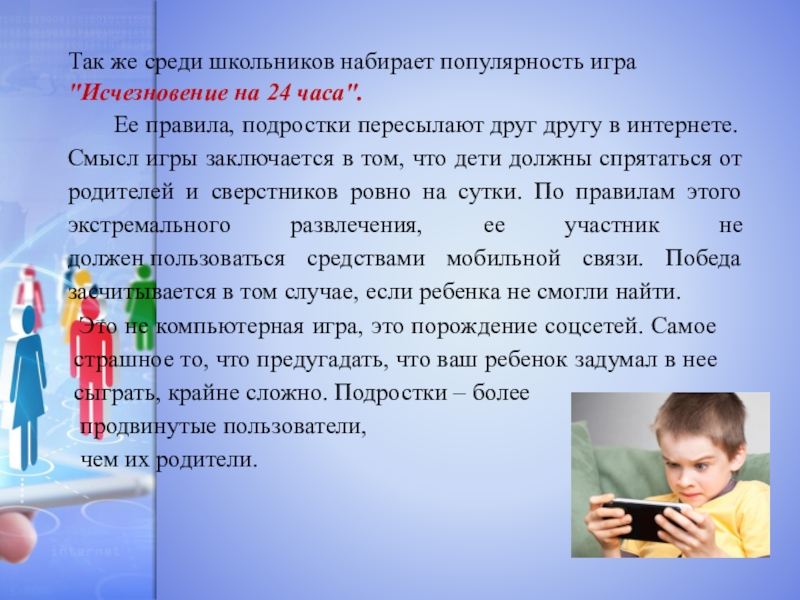 Так же среди школьников набирает популярность игра "Исчезновение на 24 часа".

Ее правила, подростки пересылают друг другу в интернете. Смысл игры заключается в том, что дети должны спрятаться от родителей и сверстников ровно на сутки. По правилам этого экстремального развлечения, ее участник не должен пользоваться средствами мобильной связи. Победа засчитывается в том случае, если ребенка не смогли найти.

Это не компьютерная игра, это порождение соцсетей. Самое страшное то, что предугадать, что ваш ребенок задумал в нее сыграть, крайне сложно. Подростки – более продвинутые пользователи, чем их родители.

internet